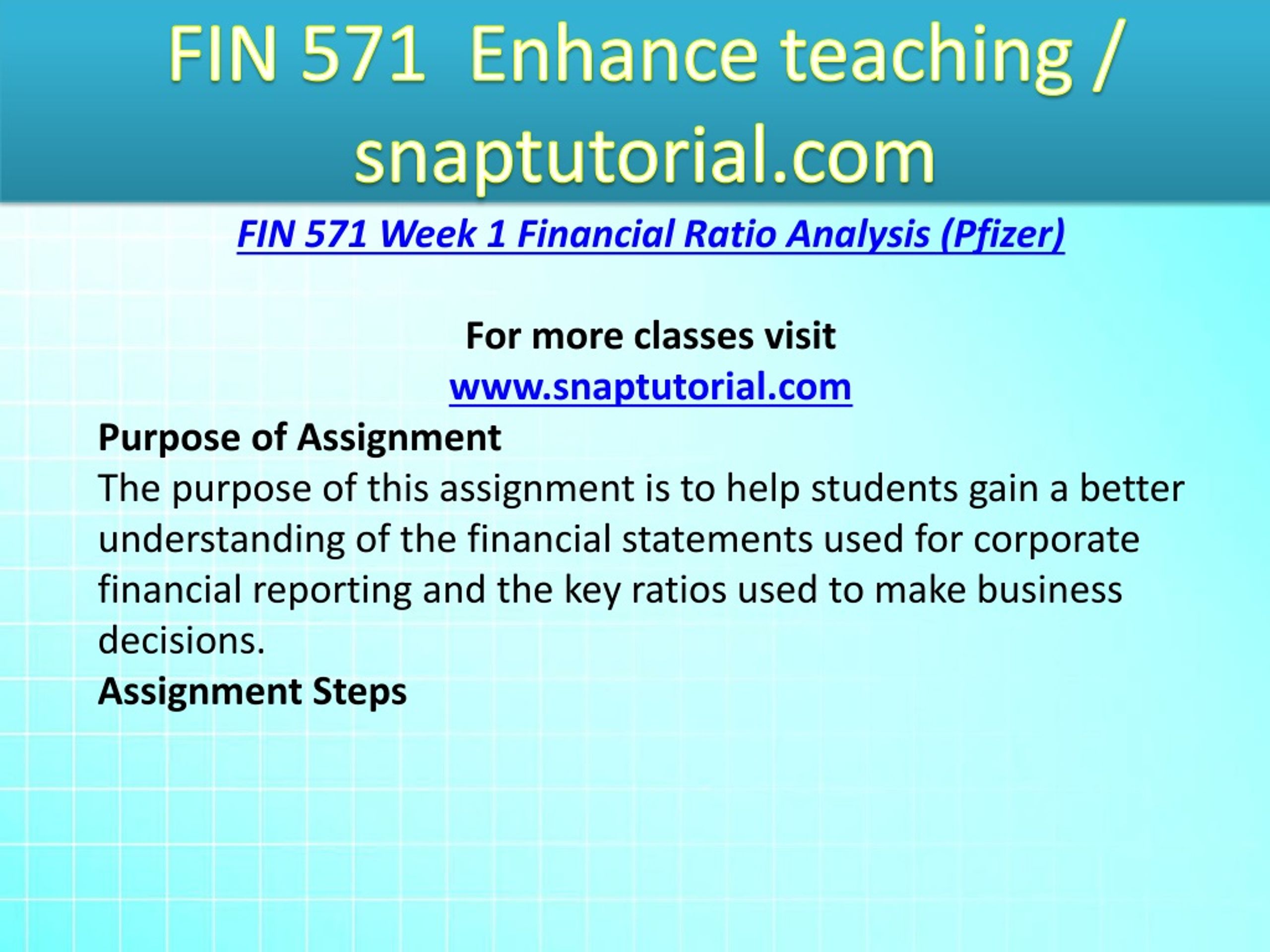 FIN 571 Enhance teaching / snaptutorial.com

FIN 571 Week 1 Financial Ratio Analysis (Pfizer)

For more classes visit
www.snaptutorial.com

Purpose of Assignment
The purpose of this assignment is to help students gain a better understanding of the financial statements used for corporate financial reporting and the key ratios used to make business decisions.
Assignment Steps